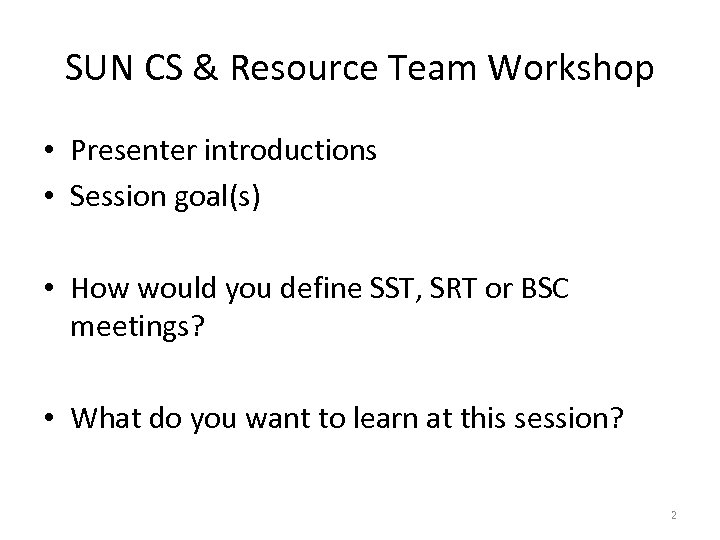 SUN CS & Resource Team Workshop

• Presenter introductions
• Session goal(s)

• How would you define SST, SRT or BSC meetings?

• What do you want to learn at this session?

2